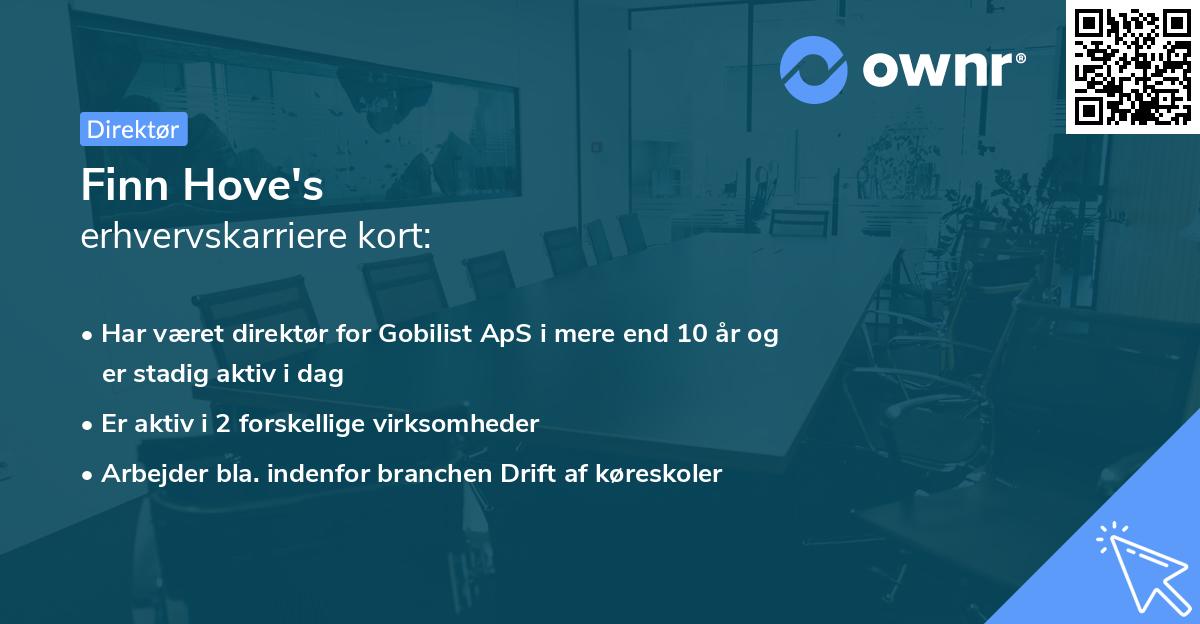 ownr®

Direktør

Finn Hove's
erhvervskarriere kort:

• Har været direktør for Gobilist ApS i mere end 10 år og er stadig aktiv i dag

• Er aktiv i 2 forskellige virksomheder

• Arbejder bla. indenfor branchen Drift af køreskoler